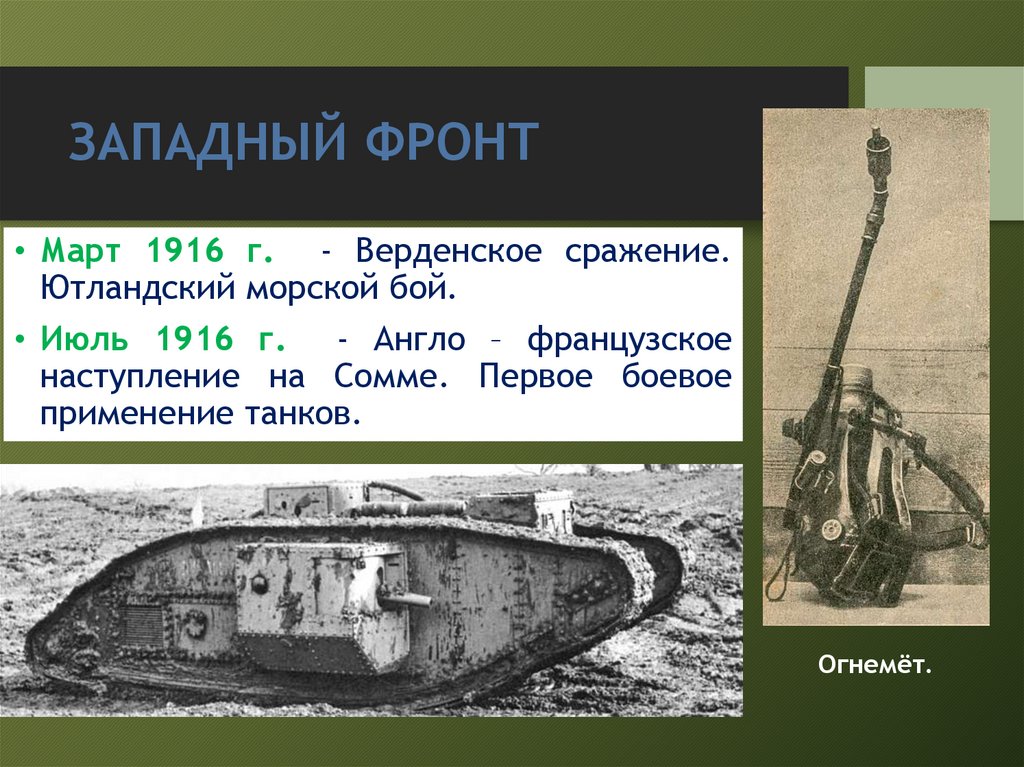 ЗАПАДНЫЙ ФРОНТ

• Март 1916 г. - Верденское сражение. Ютландский морской бой.

• Июль 1916 г. - Англо – французское наступление на Сомме. Первое боевое применение танков.

Огнемёт.